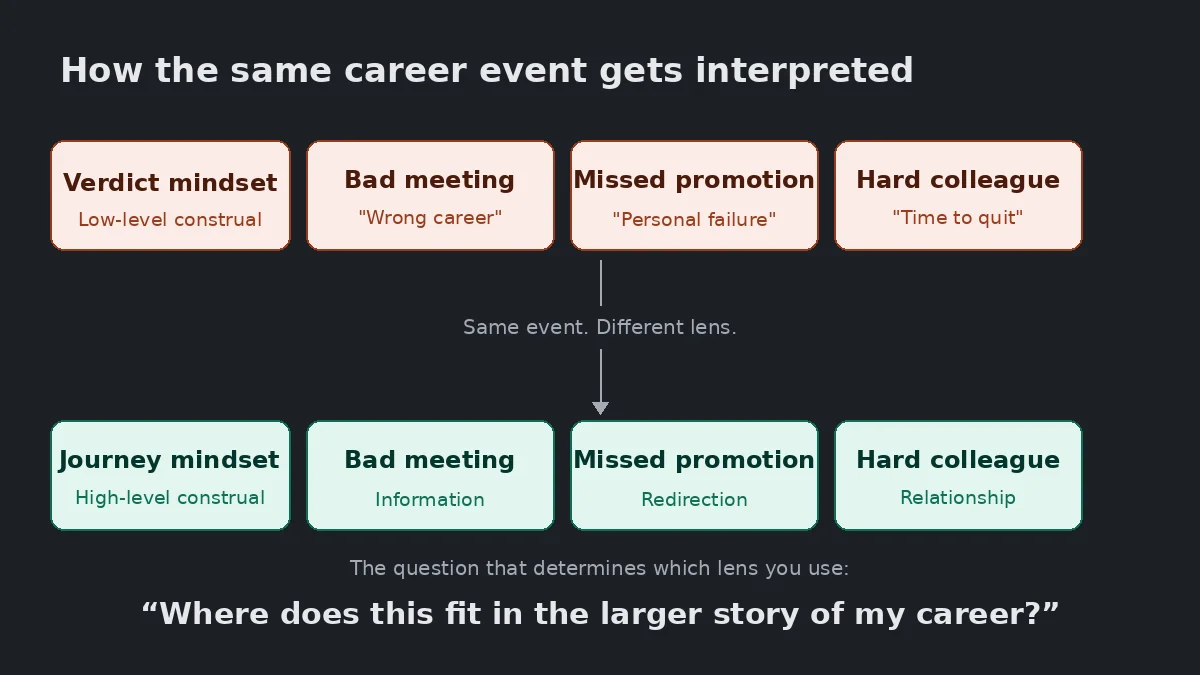 How the same career event gets interpreted

Verdict mindset
Low-level construal

Bad meeting
"Wrong career"

Missed promotion
"Personal failure"

Hard colleague
"Time to quit"

Same event. Different lens.

Journey mindset
High-level construal

Bad meeting
Information

Missed promotion
Redirection

Hard colleague
Relationship

The question that determines which lens you use:

“Where does this fit in the larger story of my career?”